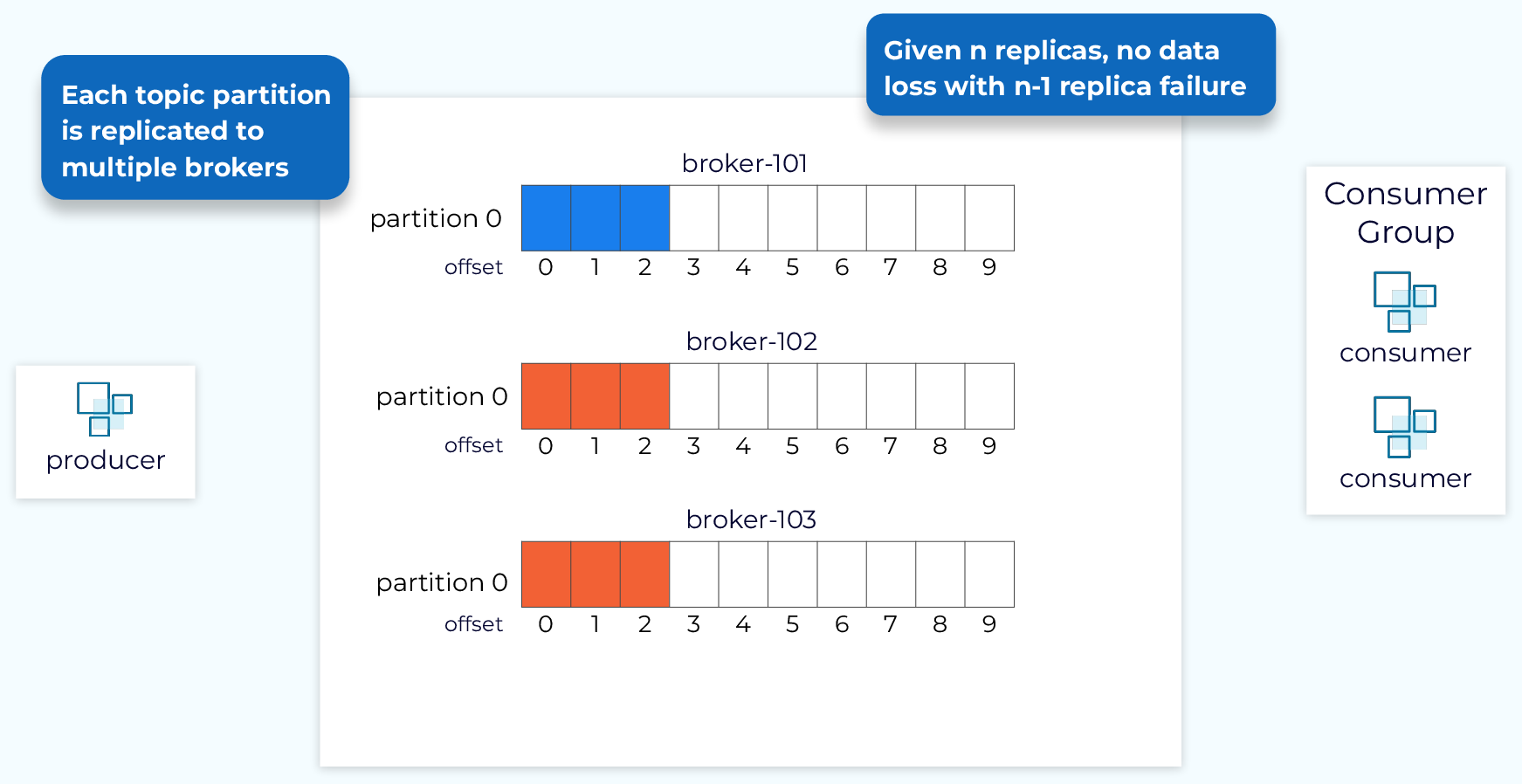 Each topic partition is replicated to multiple brokers

Given n replicas, no data loss with n-1 replica failure

producer

broker-101

partition 0

offset 0 1 2 3 4 5 6 7 8 9

broker-102

partition 0

offset 0 1 2 3 4 5 6 7 8 9

broker-103

partition 0

offset 0 1 2 3 4 5 6 7 8 9

Consumer Group

consumer

consumer